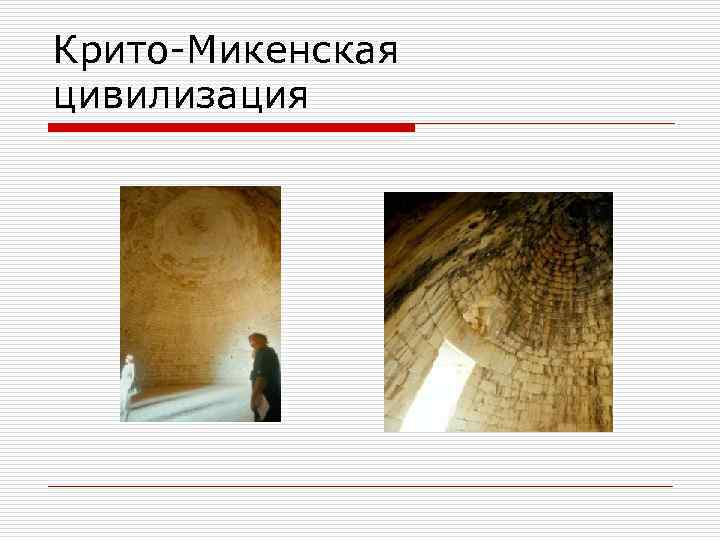 Крито-Микенская цивилизация